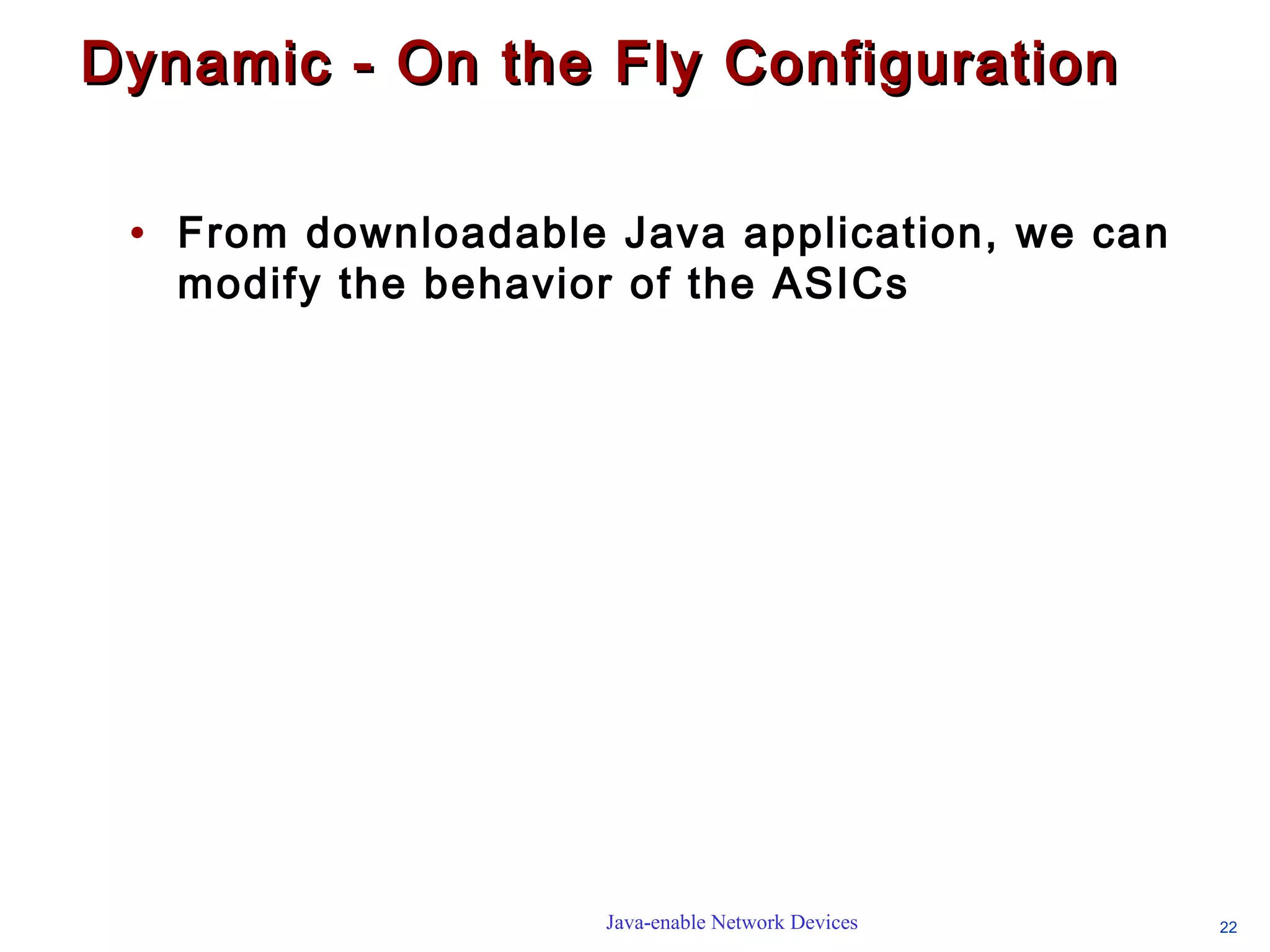 Dynamic - On the Fly Configuration

• From downloadable Java application, we can modify the behavior of the ASICs

Java-enable Network Devices

22